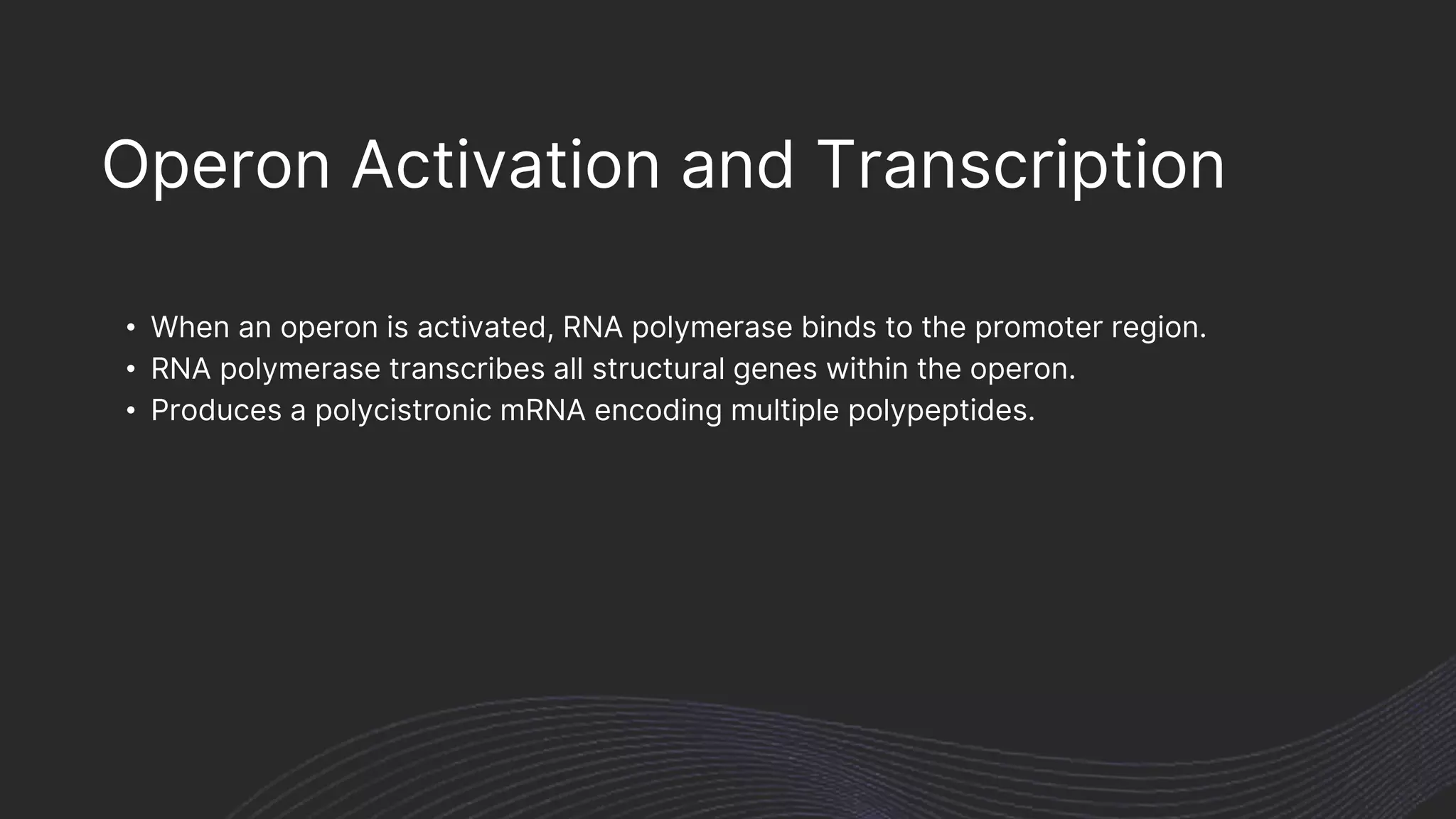 Operon Activation and Transcription

• When an operon is activated, RNA polymerase binds to the promoter region.
• RNA polymerase transcribes all structural genes within the operon.
• Produces a polycistronic mRNA encoding multiple polypeptides.